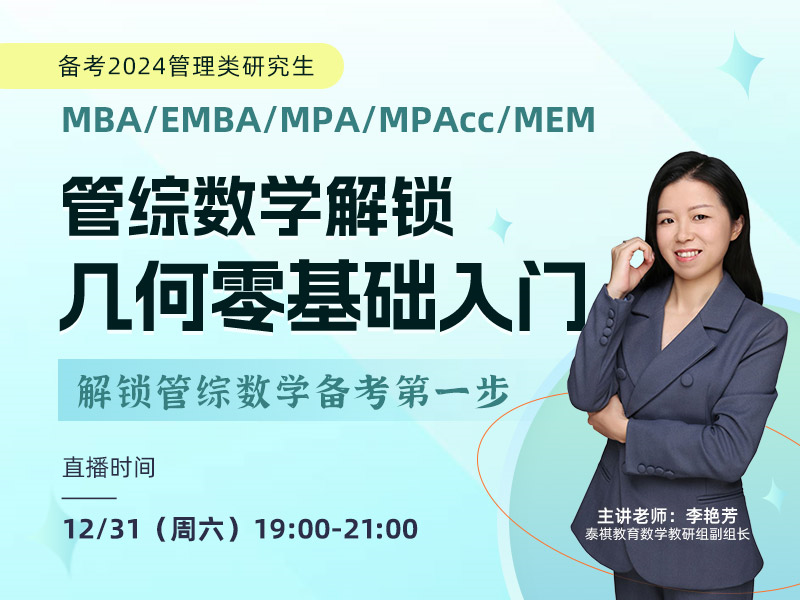 备考2024管理类研究生

MBA/EMBA/MPA/MPAcc/MEM

管综数学解锁
几何零基础入门

解锁管综数学备考第一步

直播时间

12/31（周六）19:00-21:00

主讲老师：李艳芳
泰祺教育数学教研组副组长